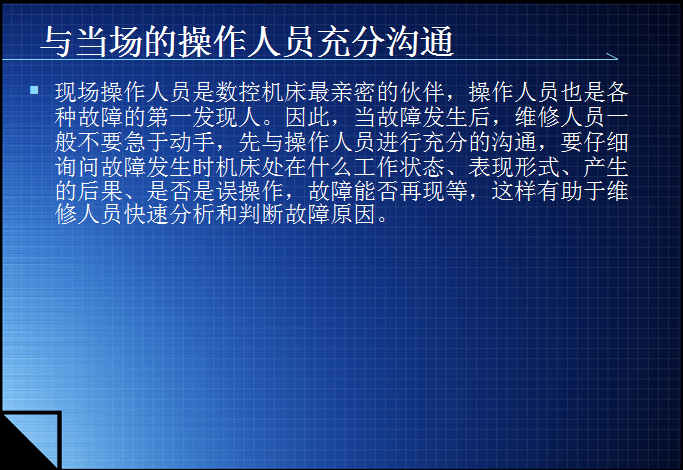 与当场的操作人员充分沟通

现场操作人员是数控机床最亲密的伙伴，操作人员也是各种故障的第一发现人。因此，当故障发生后，维修人员一般不要急于动手，先与操作人员进行充分的沟通，要仔细询问故障发生时机床处在什么工作状态、表现形式、产生的后果、是否是误操作，故障能否再现等，这样有助于维修人员快速分析和判断故障原因。